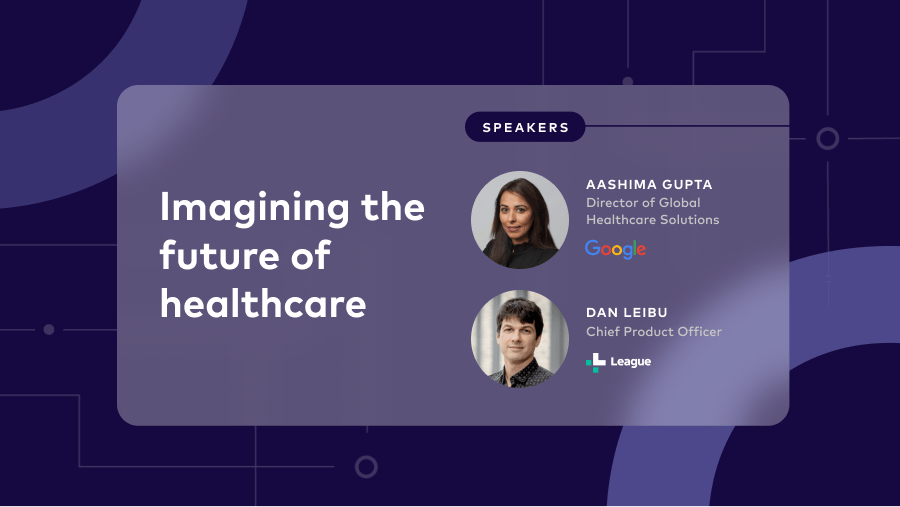 Imagining the future of healthcare

SPEAKERS

AASHIMA GUPTA
Director of Global Healthcare Solutions
Google

DAN LEIBU
Chief Product Officer
League